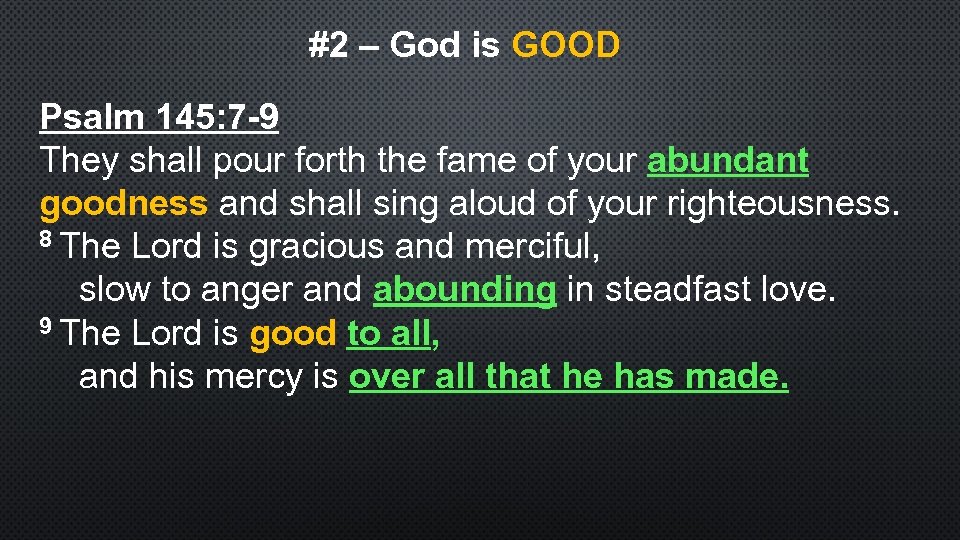 #2 – God is GOOD

Psalm 145:7-9
They shall pour forth the fame of your abundant goodness and shall sing aloud of your righteousness.
$^8$ The Lord is gracious and merciful,
slow to anger and abounding in steadfast love.
$^9$ The Lord is good to all,
and his mercy is over all that he has made.